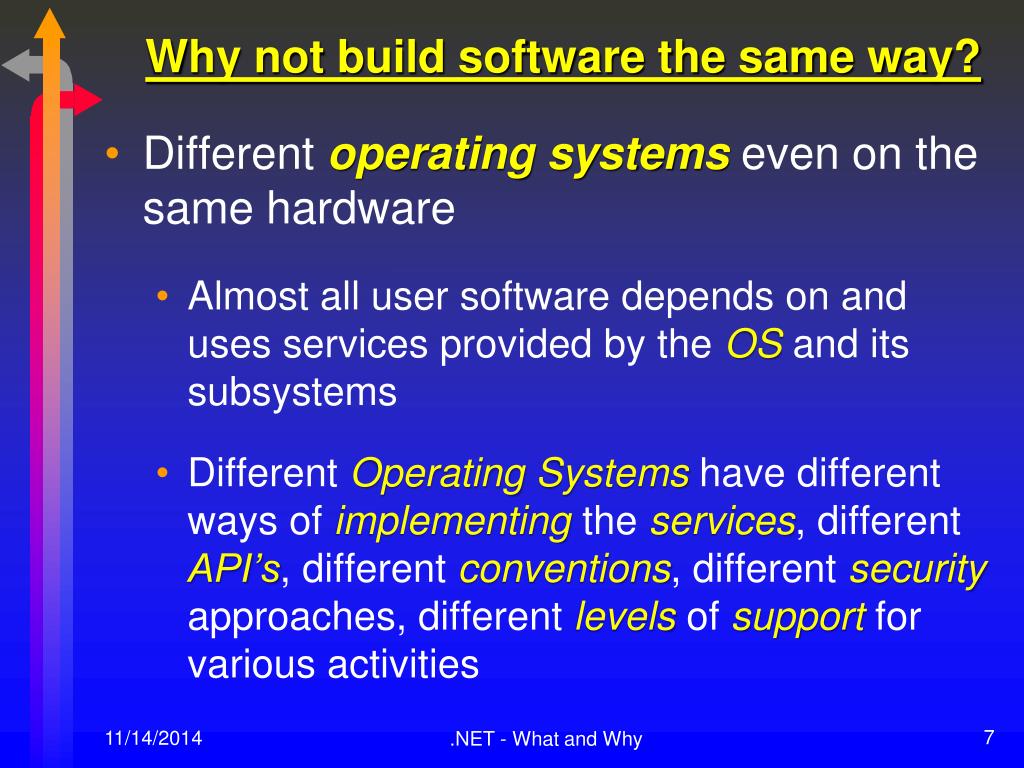 Why not build software the same way?

• Different operating systems even on the same hardware

• Almost all user software depends on and uses services provided by the OS and its subsystems

• Different Operating Systems have different ways of implementing the services, different API's, different conventions, different security approaches, different levels of support for various activities

11/14/2014

.NET - What and Why

7